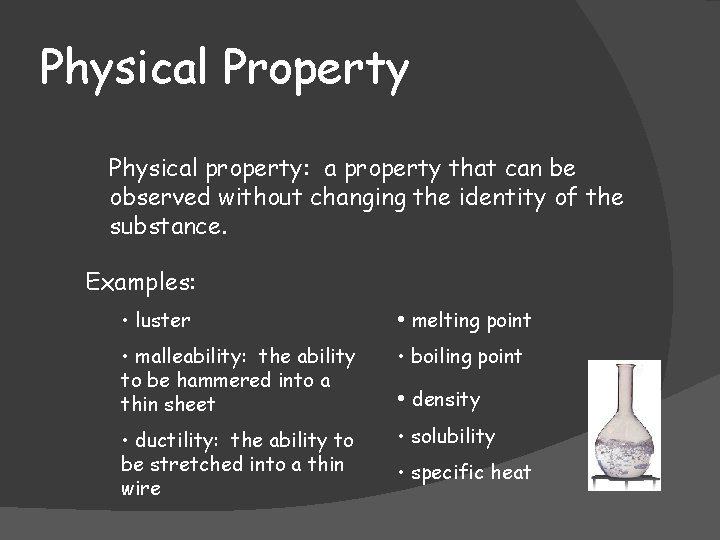 Physical Property

Physical property: a property that can be observed without changing the identity of the substance.

Examples:

• luster

• malleability: the ability to be hammered into a thin sheet

• ductility: the ability to be stretched into a thin wire

• melting point

• boiling point

• density

• solubility

• specific heat